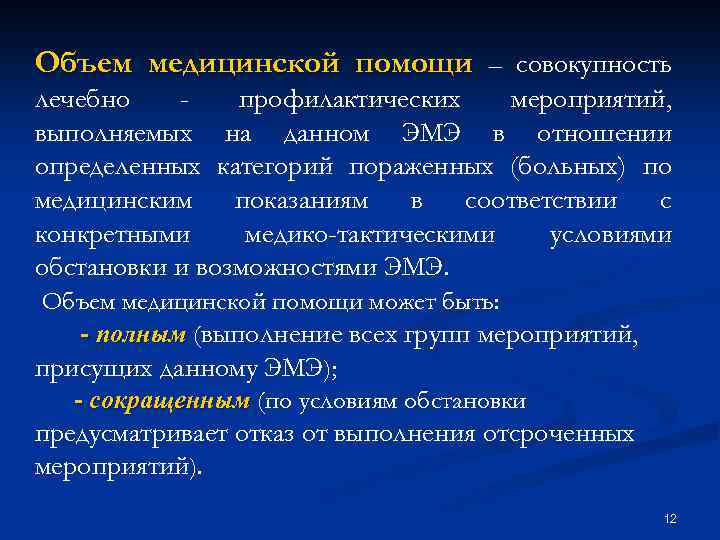 Объем медицинской помощи – совокупность лечебно - профилактических мероприятий, выполняемых на данном ЭМЭ в отношении определенных категорий пораженных (больных) по медицинским показаниям в соответствии с конкретными медико-тактическими условиями обстановки и возможностями ЭМЭ.

Объем медицинской помощи может быть:

- полным (выполнение всех групп мероприятий, присущих данному ЭМЭ);

- сокращенным (по условиям обстановки предусматривает отказ от выполнения отсроченных мероприятий).

12